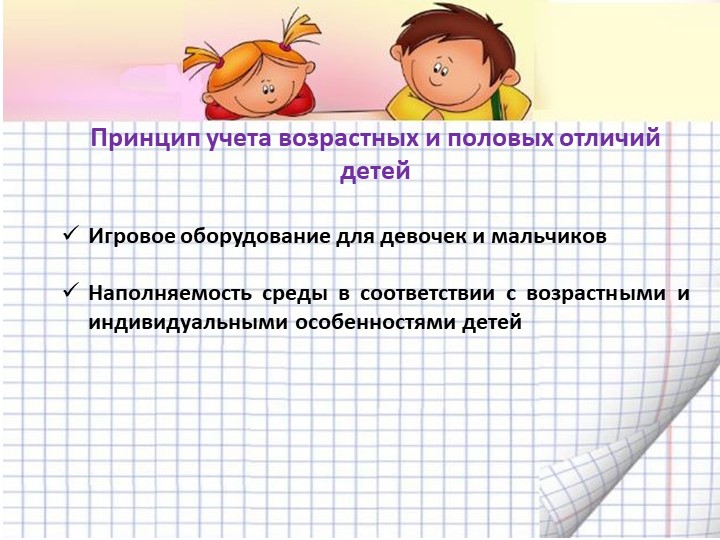 Принцип учета возрастных и половых отличий детей

✓ Игровое оборудование для девочек и мальчиков

✓ Наполняемость среды в соответствии с возрастными и индивидуальными особенностями детей